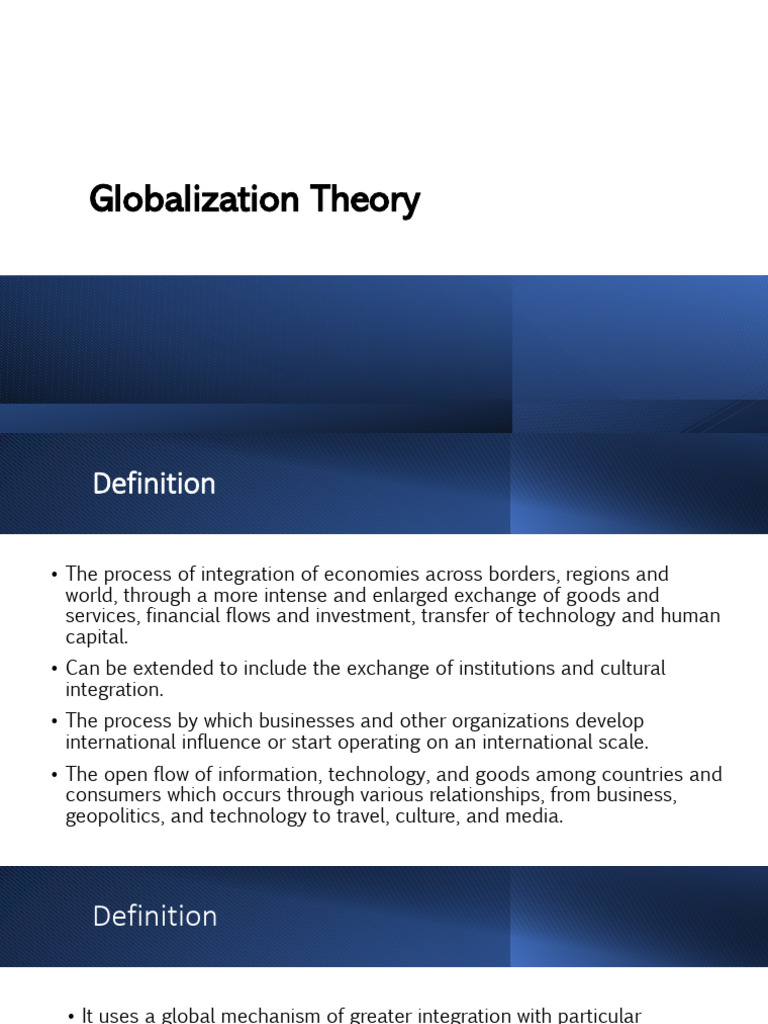 Globalization Theory

Definition

• The process of integration of economies across borders, regions and world, through a more intense and enlarged exchange of goods and services, financial flows and investment, transfer of technology and human capital.
• Can be extended to include the exchange of institutions and cultural integration.
• The process by which businesses and other organizations develop international influence or start operating on an international scale.
• The open flow of information, technology, and goods among countries and consumers which occurs through various relationships, from business, geopolitics, and technology to travel, culture, and media.

Definition

• It uses a global mechanism of greater integration with particular